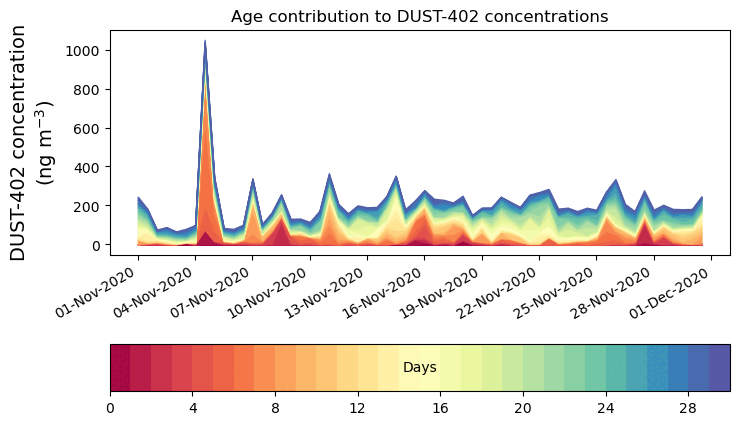 Age contribution to DUST-402 concentrations

DUST-402 concentration (ng m$^{-3}$)

1000
800
600
400
200
0

01-Nov-2020
04-Nov-2020
07-Nov-2020
10-Nov-2020
13-Nov-2020
16-Nov-2020
19-Nov-2020
22-Nov-2020
25-Nov-2020
28-Nov-2020
01-Dec-2020

Days

0
4
8
12
16
20
24
28